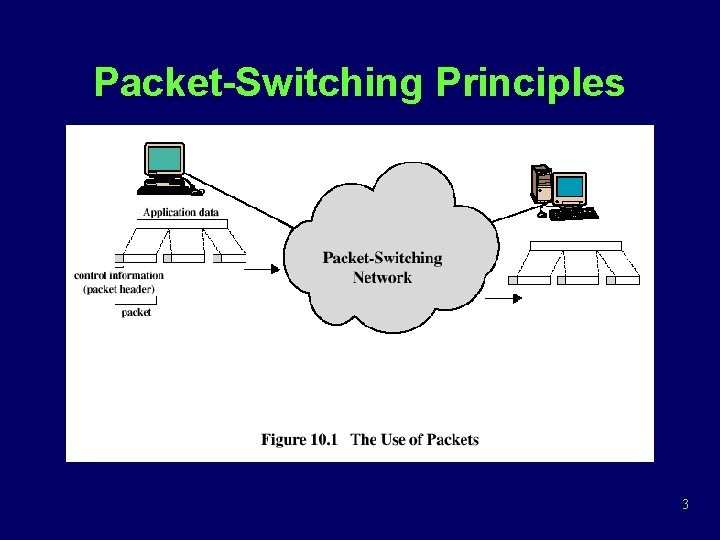 Packet-Switching Principles

Application data

control information (packet header)

packet

Packet-Switching Network

Figure 10.1 The Use of Packets

3